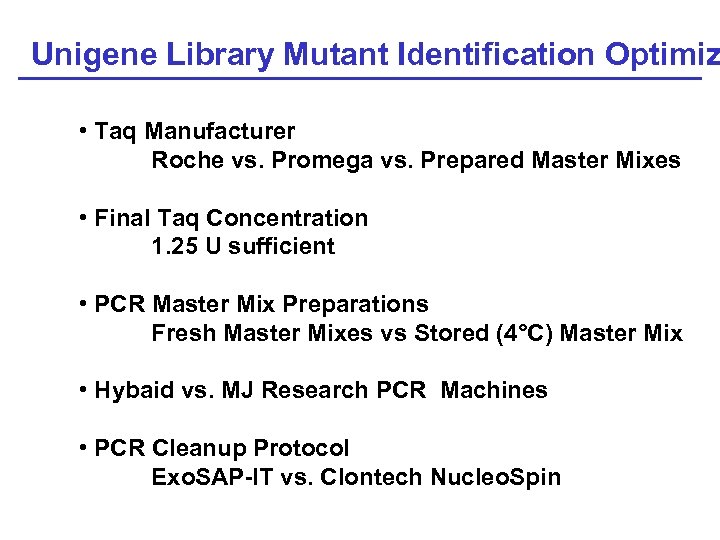 Unigene Library Mutant Identification Optimiz

• Taq Manufacturer
Roche vs. Promega vs. Prepared Master Mixes

• Final Taq Concentration
1.25 U sufficient

• PCR Master Mix Preparations
Fresh Master Mixes vs Stored (4°C) Master Mix

• Hybaid vs. MJ Research PCR Machines

• PCR Cleanup Protocol
ExoSAP-IT vs. Clontech NucleoSpin